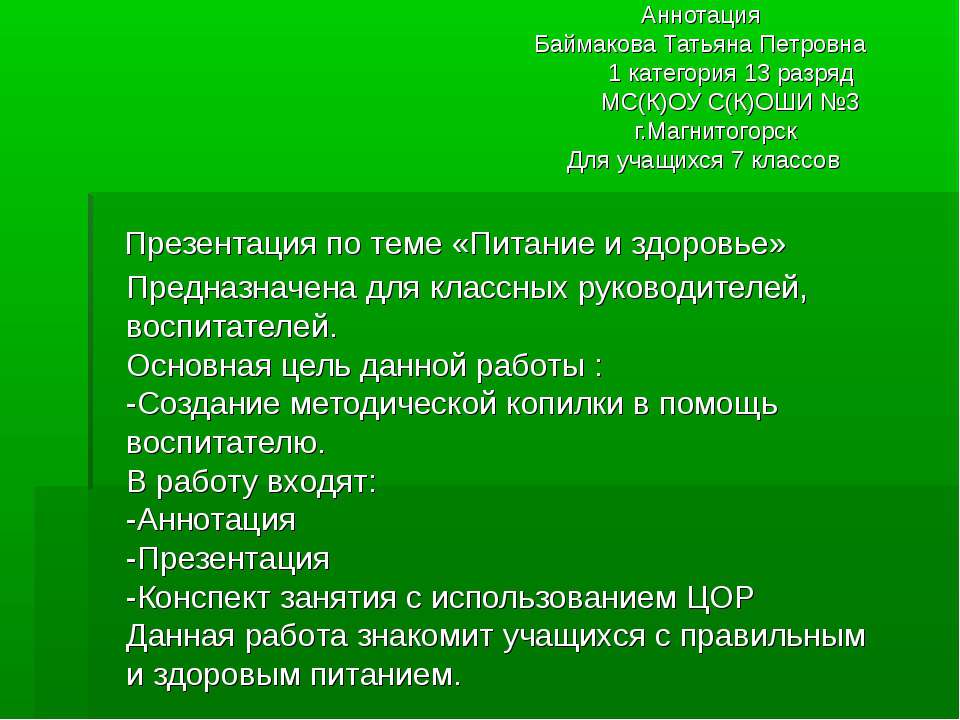 Аннотация
Баймакова Татьяна Петровна
1 категория 13 разряд
МС(К)ОУ С(К)ОШИ №3
г.Магнитогорск
Для учащихся 7 классов

Презентация по теме «Питание и здоровье»
Предназначена для классных руководителей, воспитателей.
Основная цель данной работы :
-Создание методической копилки в помощь воспитателю.
В работу входят:
-Аннотация
-Презентация
-Конспект занятия с использованием ЦОР
Данная работа знакомит учащихся с правильным и здоровым питанием.